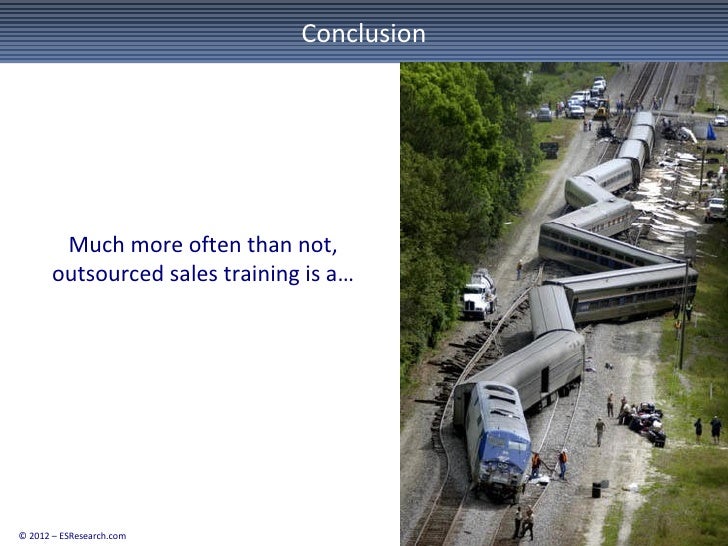 Conclusion

Much more often than not, outsourced sales training is a…

© 2012 – ESResearch.com